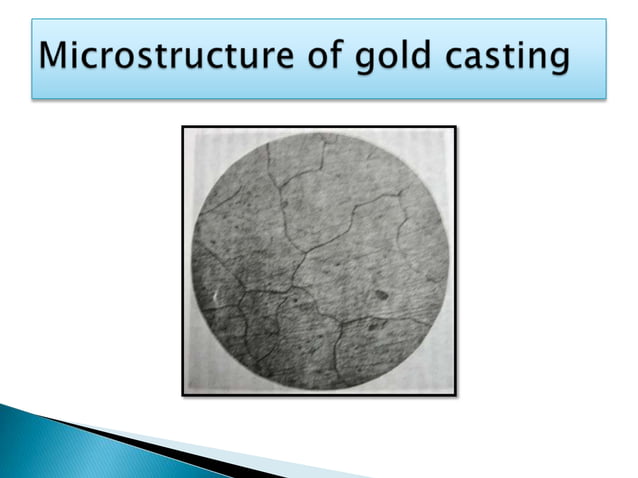 Microstructure of gold casting